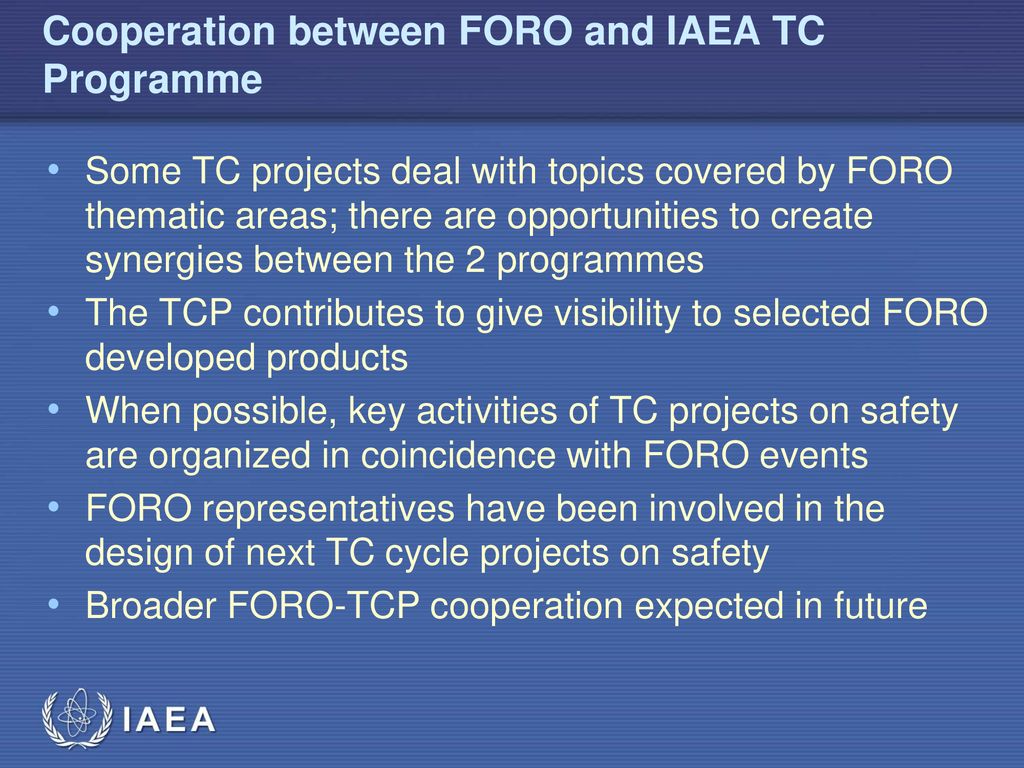 Cooperation between FORO and IAEA TC Programme

• Some TC projects deal with topics covered by FORO thematic areas; there are opportunities to create synergies between the 2 programmes
• The TCP contributes to give visibility to selected FORO developed products
• When possible, key activities of TC projects on safety are organized in coincidence with FORO events
• FORO representatives have been involved in the design of next TC cycle projects on safety
• Broader FORO-TCP cooperation expected in future

IAEA